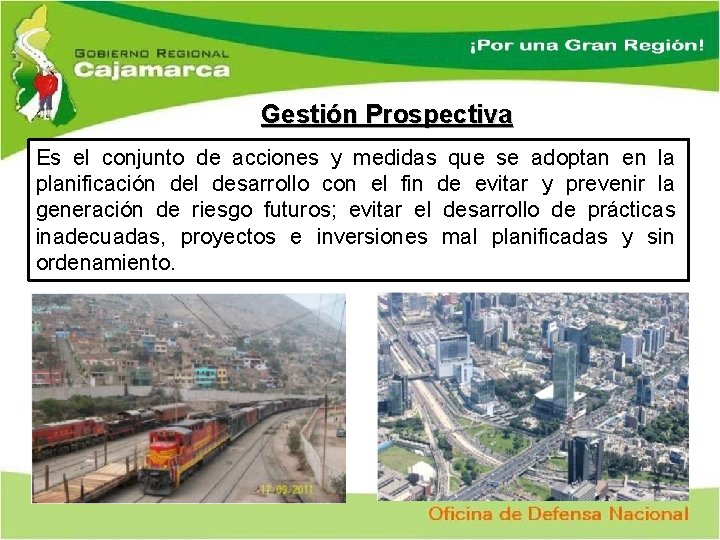 GOBIERNO REGIONAL
Cajamarca

¡Por una Gran Región!

Gestión Prospectiva

Es el conjunto de acciones y medidas que se adoptan en la planificación del desarrollo con el fin de evitar y prevenir la generación de riesgo futuros; evitar el desarrollo de prácticas inadecuadas, proyectos e inversiones mal planificadas y sin ordenamiento.

17/09/2011

Oficina de Defensa Nacional